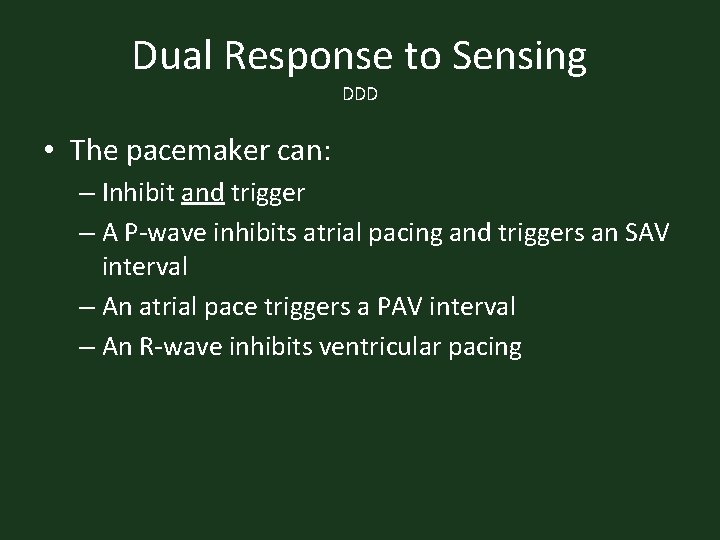 Dual Response to Sensing

DDD

• The pacemaker can:
  – Inhibit and trigger
  – A P-wave inhibits atrial pacing and triggers an SAV interval
  – An atrial pace triggers a PAV interval
  – An R-wave inhibits ventricular pacing